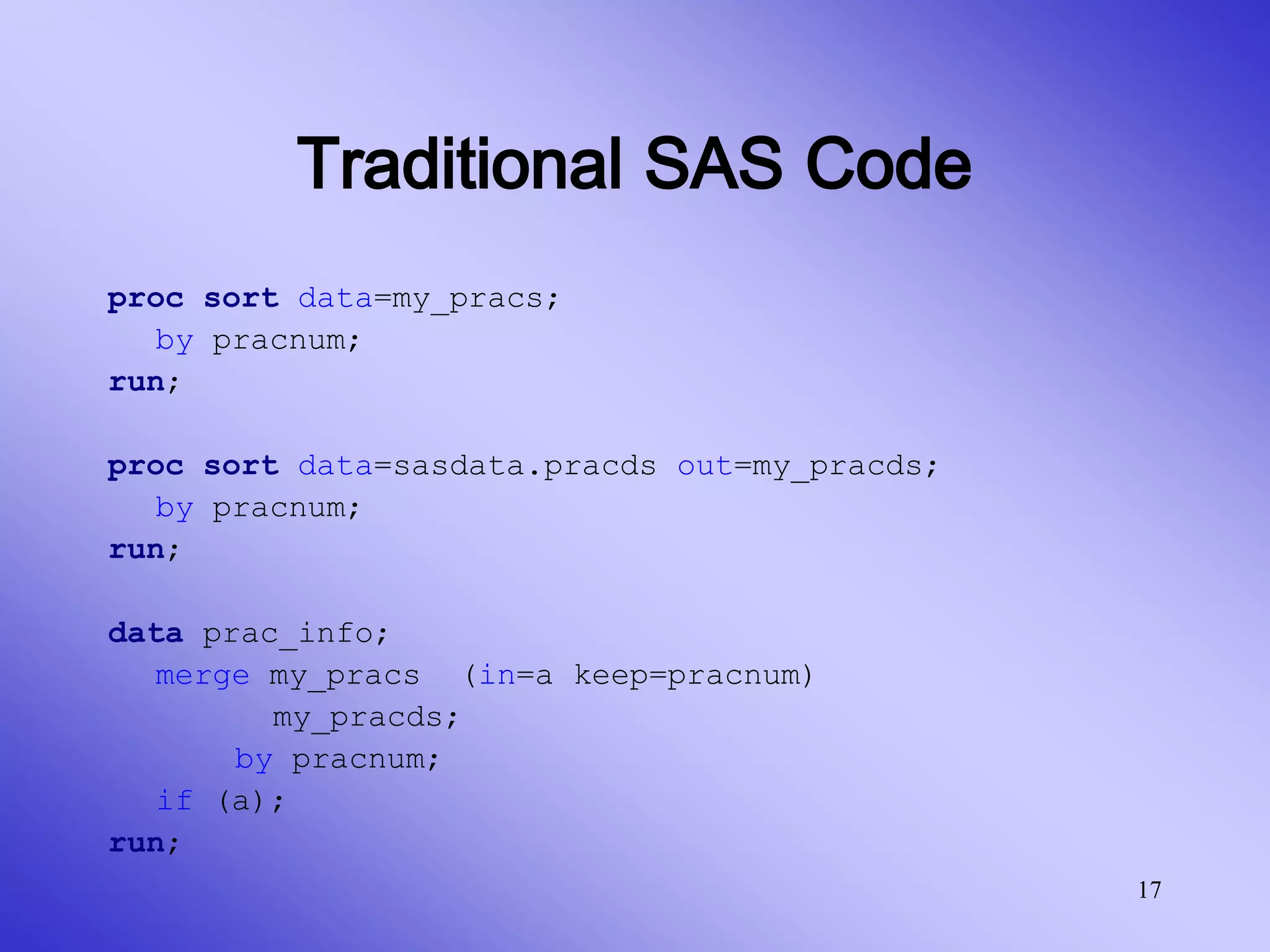 Traditional SAS Code

proc sort data=my_pracs;
   by pracnum;
run;

proc sort data=sasdata.pracds out=my_pracds;
   by pracnum;
run;

data prac_info;
   merge my_pracs  (in=a keep=pracnum)
         my_pracds;
       by pracnum;
   if (a);
run;

17